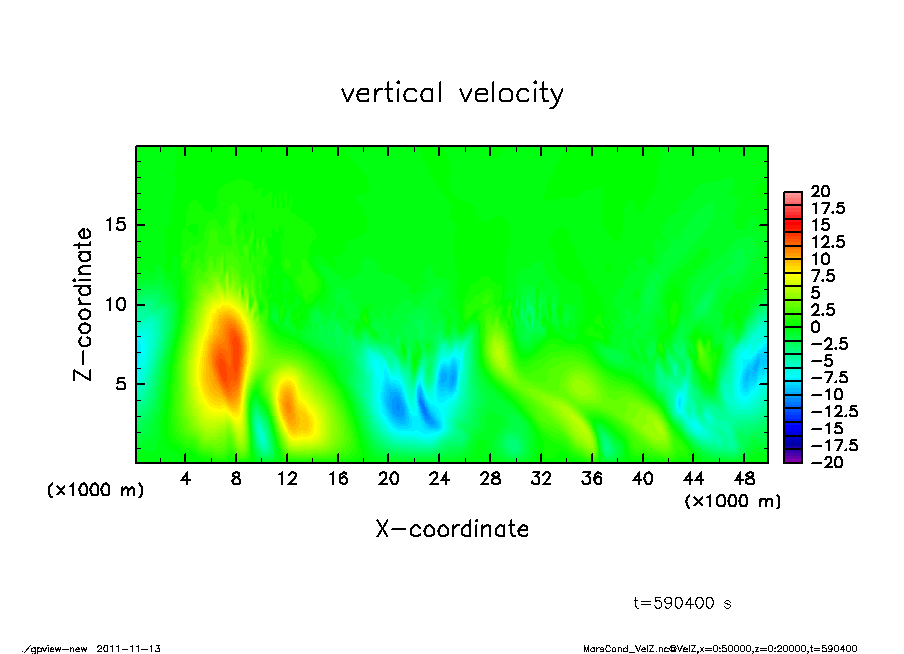 vertical velocity

Z-coordinate

15
10
5

(×1000 m)

4 8 12 16 20 24 28 32 36 40 44 48

(×1000 m)

X-coordinate

20
17.5
15
12.5
10
7.5
5
2.5
0
−2.5
−5
−7.5
−10
−12.5
−15
−17.5
−20

t=590400 s

./gpview-new 2011-11-13

MarsCond_VelZ.nc@VelZ,x=0:50000,z=0:20000,t=590400